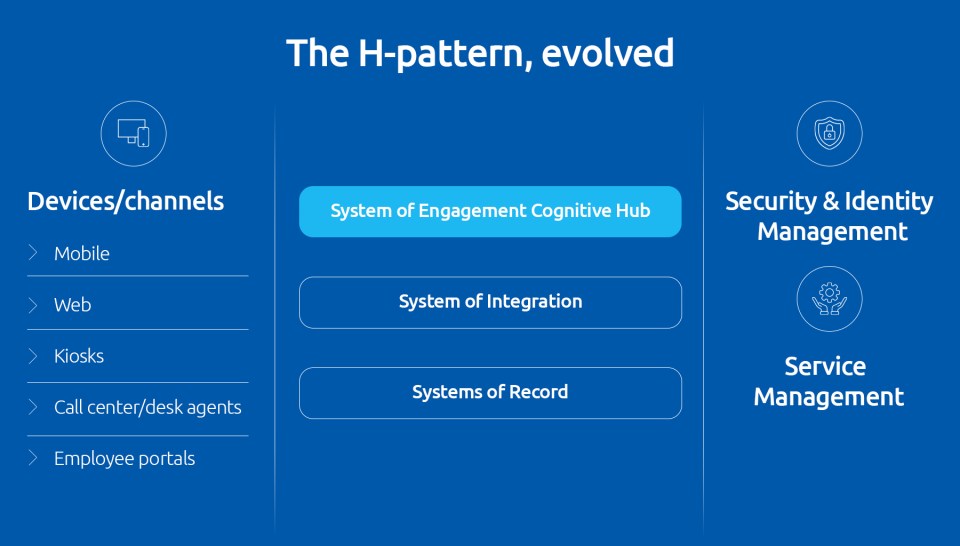 The H-pattern, evolved

Devices/channels

Mobile

Web

Kiosks

Call center/desk agents

Employee portals

System of Engagement Cognitive Hub

System of Integration

Systems of Record

Security & Identity Management

Service Management